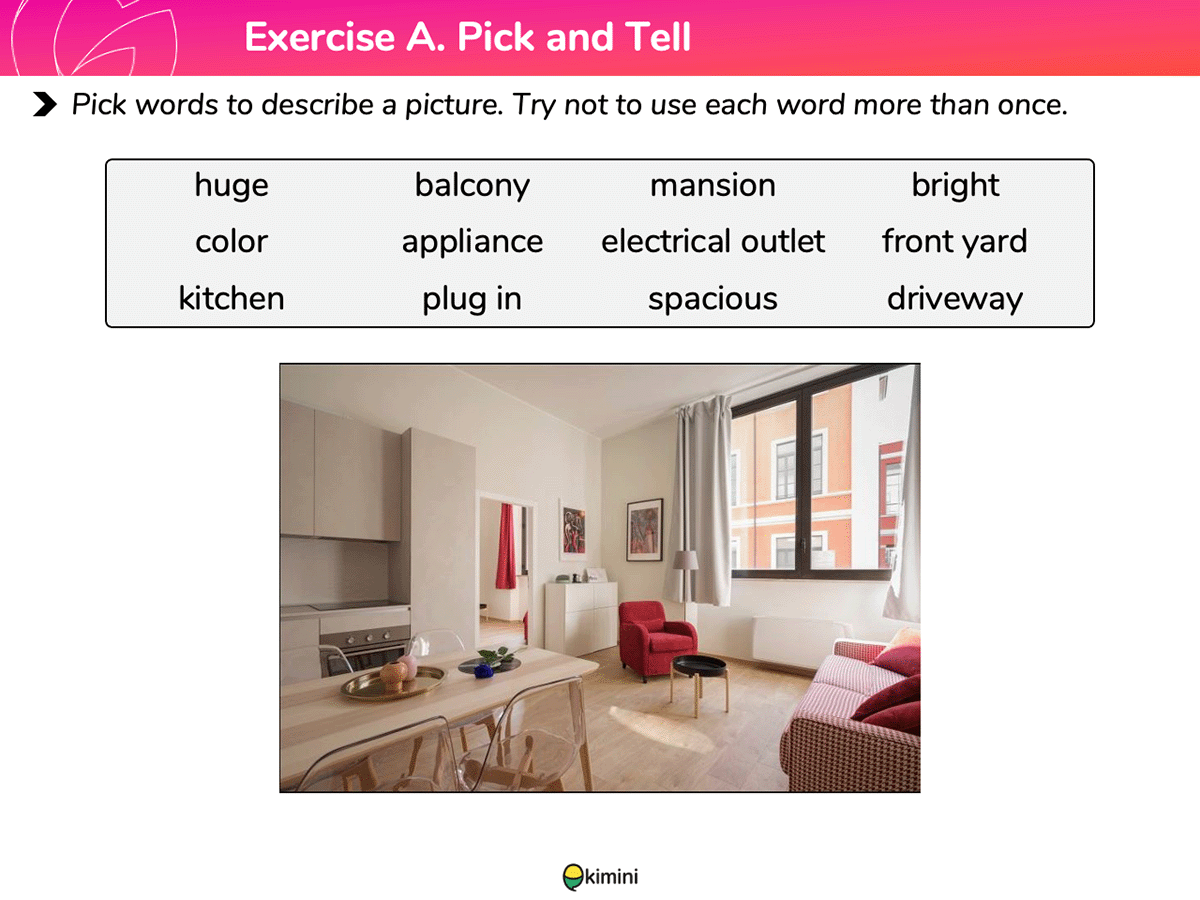 Exercise A. Pick and Tell

Pick words to describe a picture. Try not to use each word more than once.

| huge | balcony | mansion | bright |
|---|---|---|---|
| color | appliance | electrical outlet | front yard |
| kitchen | plug in | spacious | driveway |

kimini